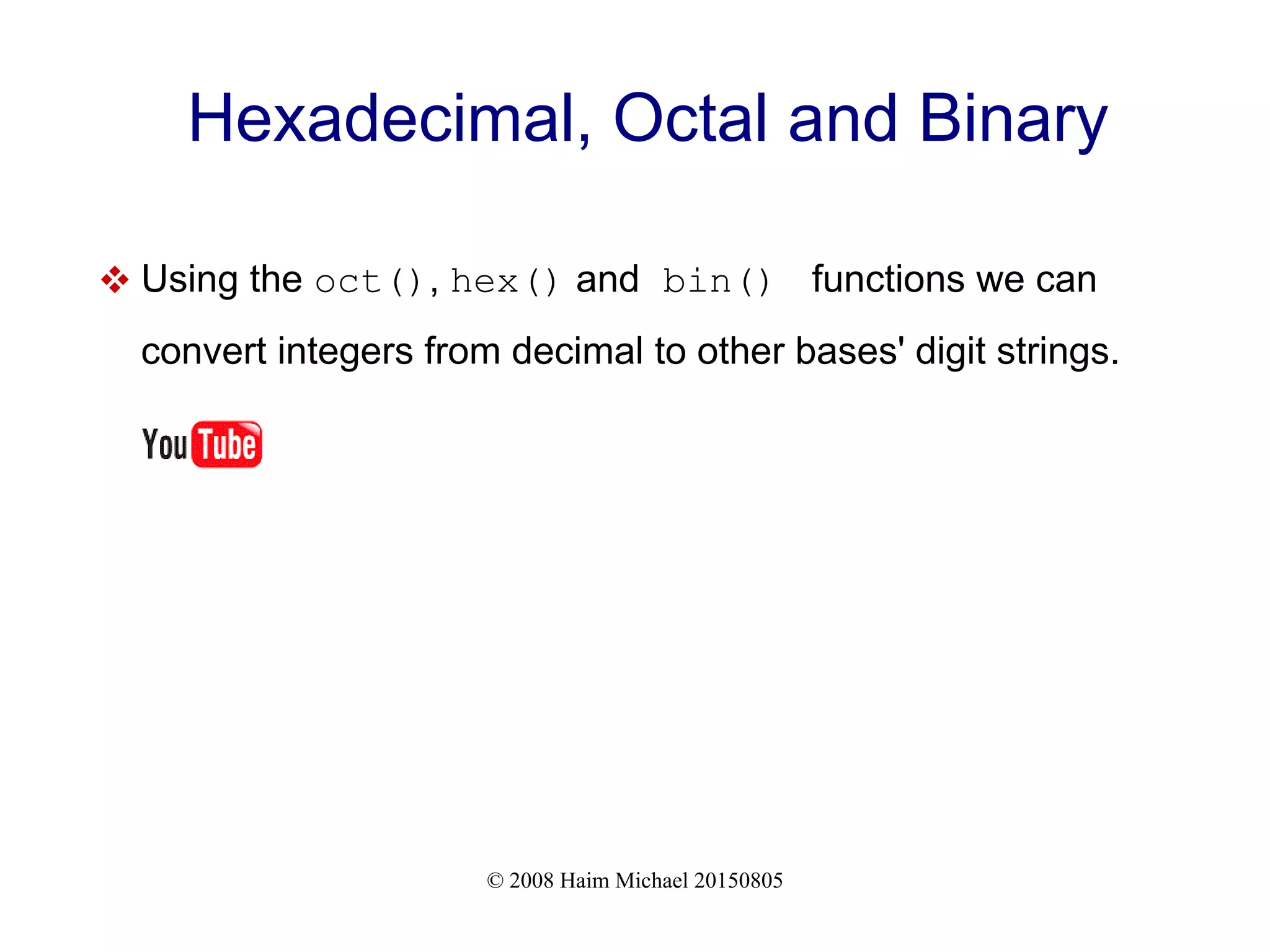 Hexadecimal, Octal and Binary

❖ Using the oct(), hex() and bin() functions we can convert integers from decimal to other bases' digit strings.

YouTube

© 2008 Haim Michael 20150805